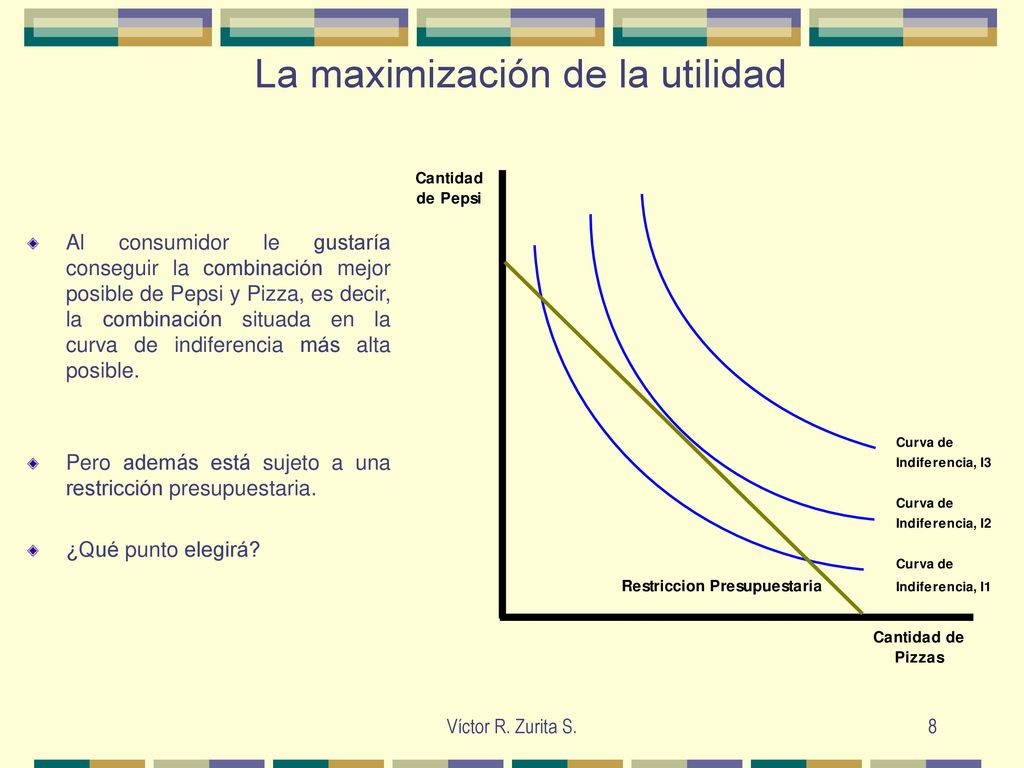 La maximización de la utilidad

Al consumidor le gustaría conseguir la combinación mejor posible de Pepsi y Pizza, es decir, la combinación situada en la curva de indiferencia más alta posible.

Pero además está sujeto a una restricción presupuestaria.

¿Qué punto elegirá?

Cantidad de Pepsi

Curva de Indiferencia, I3

Curva de Indiferencia, I2

Curva de Indiferencia, I1

Restriccion Presupuestaria

Cantidad de Pizzas

Víctor R. Zurita S.

8